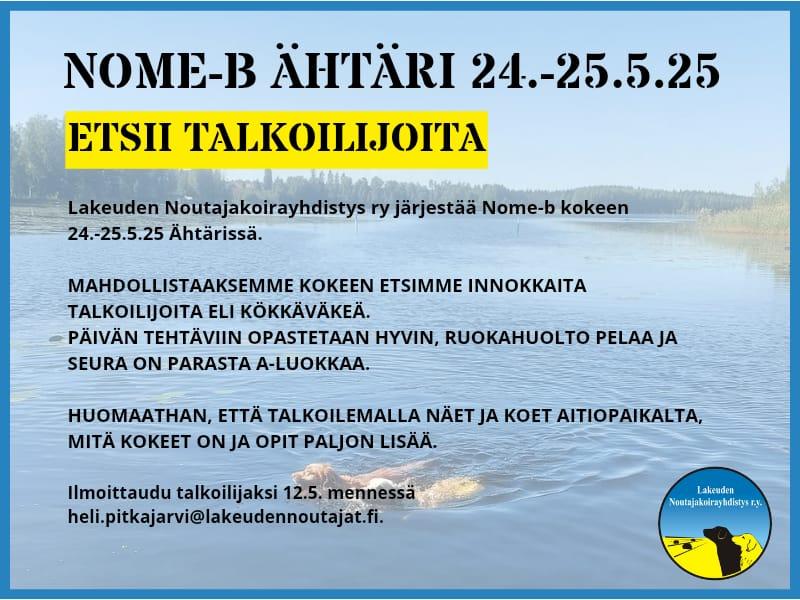 NOME-B ÄHTÄRI 24.-25.5.25

ETSII TALKOILIJOITA

Lakeuden Noutajakoirayhdistys ry järjestää Nome-b kokeen 24.-25.5.25 Ähtärissä.

MAHDOLLISTAAKSEMME KOKEEN ETSIMME INNOKKAITA TALKOILIJOITA ELI KÖKKÄVÄKEÄ.
PÄIVÄN TEHTÄVIIN OPASTETAAN HYVIN, RUOKAHUOLTO PELAA JA SEURA ON PARASTA A-LUOKKAA.

HUOMAATHAN, ETTÄ TALKOILEMALLA NÄET JA KOET AITIOPAIKALTA, MITÄ KOKEET ON JA OPIT PALJON LISÄÄ.

Ilmoittaudu talkoilijaksi 12.5. mennessä
heli.pitkajarvi@lakeudennoutajat.fi.

Lakeuden Noutajakoirayhdistys r.y.